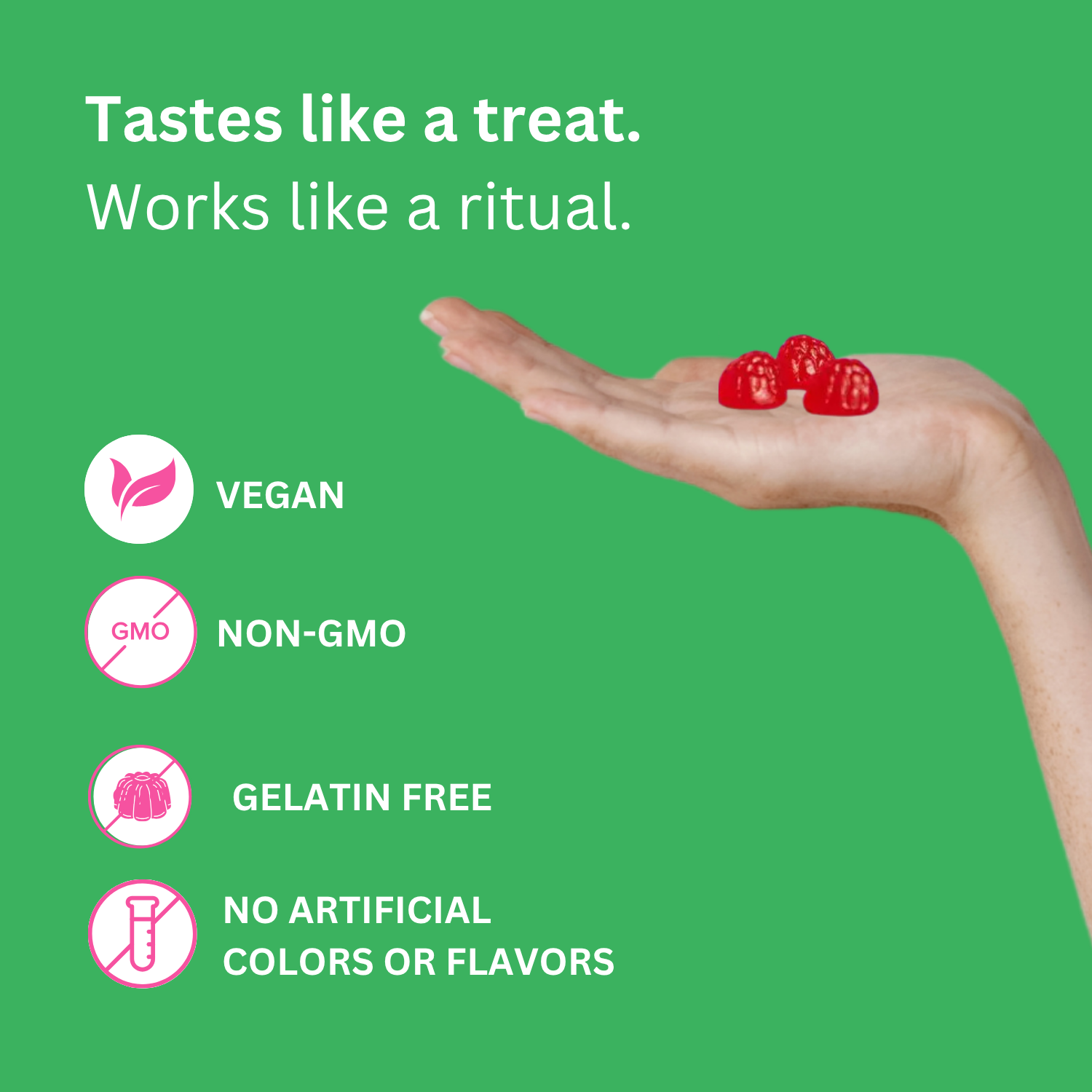 Tastes like a treat.
Works like a ritual.

VEGAN

GMO

NON-GMO

GELATIN FREE

NO ARTIFICIAL COLORS OR FLAVORS